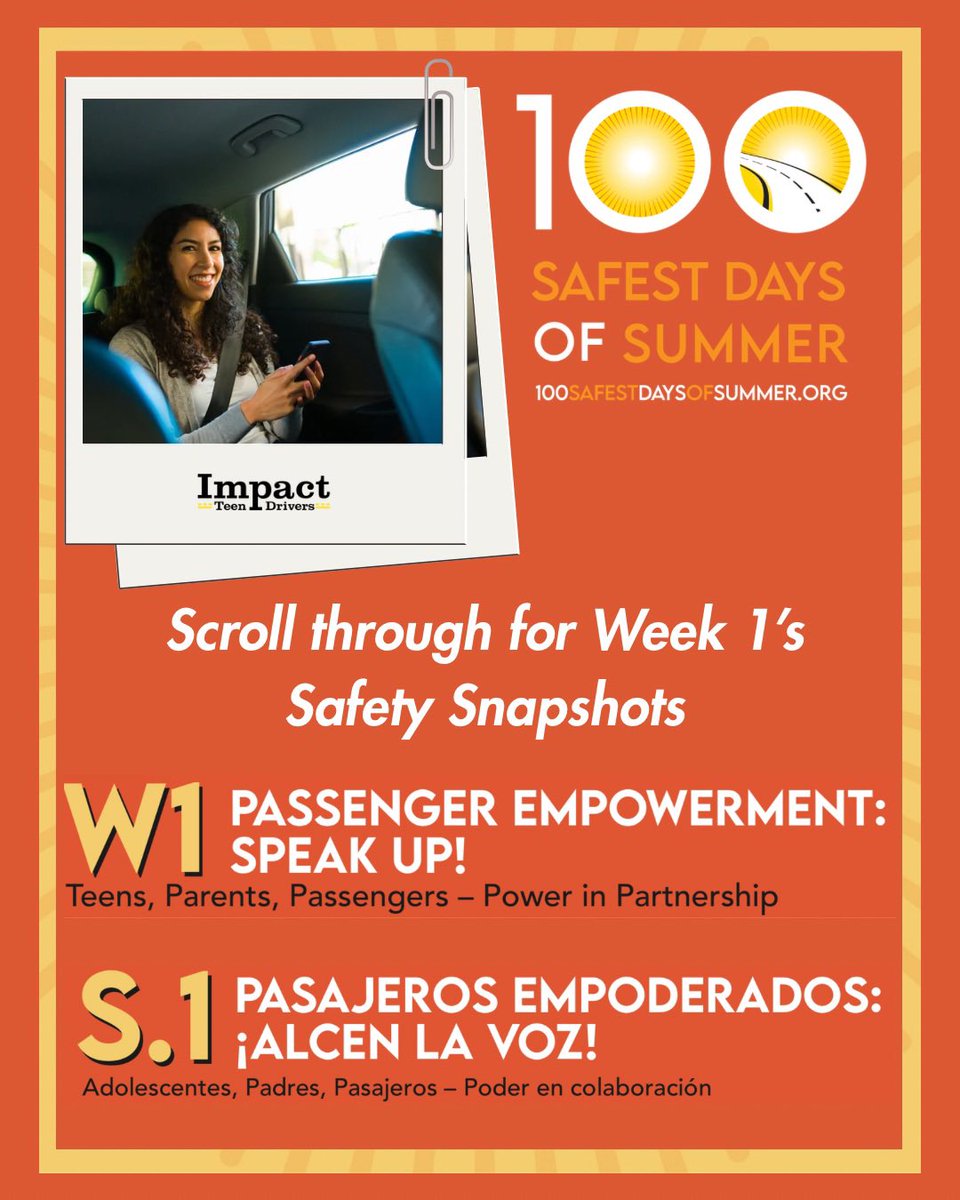 Impact
Teen Drivers

100
SAFEST DAYS
OF SUMMER
100SAFESTDAYSOFSUMMER.ORG

Scroll through for Week 1's Safety Snapshots

W1 PASSENGER EMPOWERMENT: SPEAK UP!
Teens, Parents, Passengers – Power in Partnership

S.1 PASAJEROS EMPODERADOS: ¡ALCEN LA VOZ!
Adolescentes, Padres, Pasajeros – Poder en colaboración